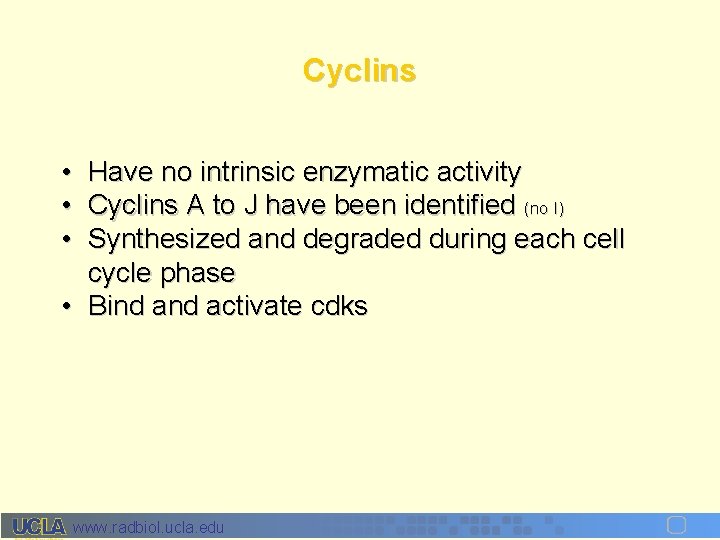 Cyclins

• Have no intrinsic enzymatic activity
• Cyclins A to J have been identified (no I)
• Synthesized and degraded during each cell cycle phase
• Bind and activate cdks

UCLA www.radbiol.ucla.edu